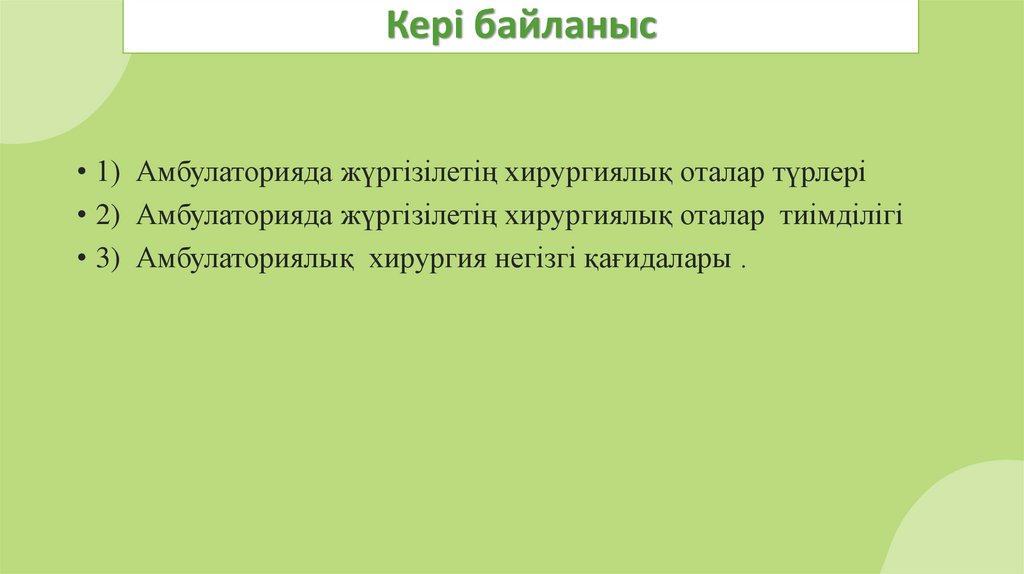 Кері байланыс

• 1) Амбулаторияда жүргізілетің хирургиялық оталар түрлері
• 2) Амбулаторияда жүргізілетің хирургиялық оталар тиімділігі
• 3) Амбулаториялық хирургия негізгі қағидалары .